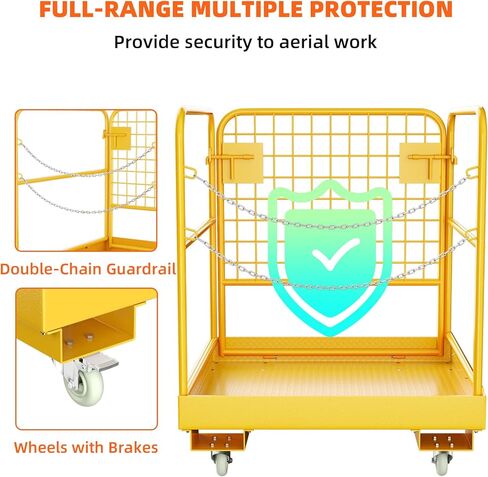 FULL-RANGE MULTIPLE PROTECTION

Provide security to aerial work

Double-Chain Guardrail

Wheels with Brakes